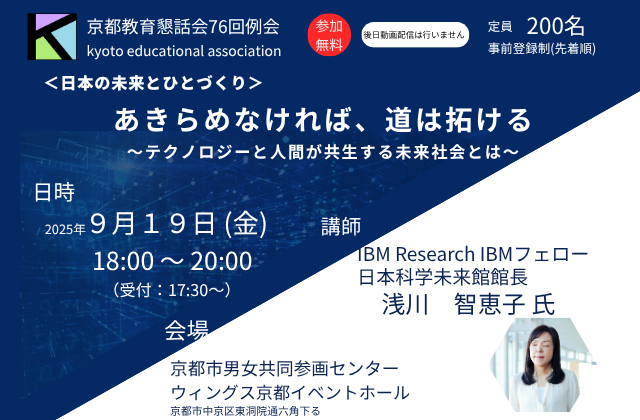 京都教育懇話会76回例会
kyoto educational association

参加無料

後日動画配信は行いません

定員 200名
事前登録制(先着順)

＜日本の未来とひとづくり＞

あきらめなければ、道は拓ける

～テクノロジーと人間が共生する未来社会とは～

日時
2025年 9月１９日 (金)
18:00 ～ 20:00
（受付：17:30～）

講師
IBM Research IBMフェロー
日本科学未来館館長
浅川　智恵子 氏

会場
京都市男女共同参画センター
ウィングス京都イベントホール
京都市中京区東洞院通六角下る